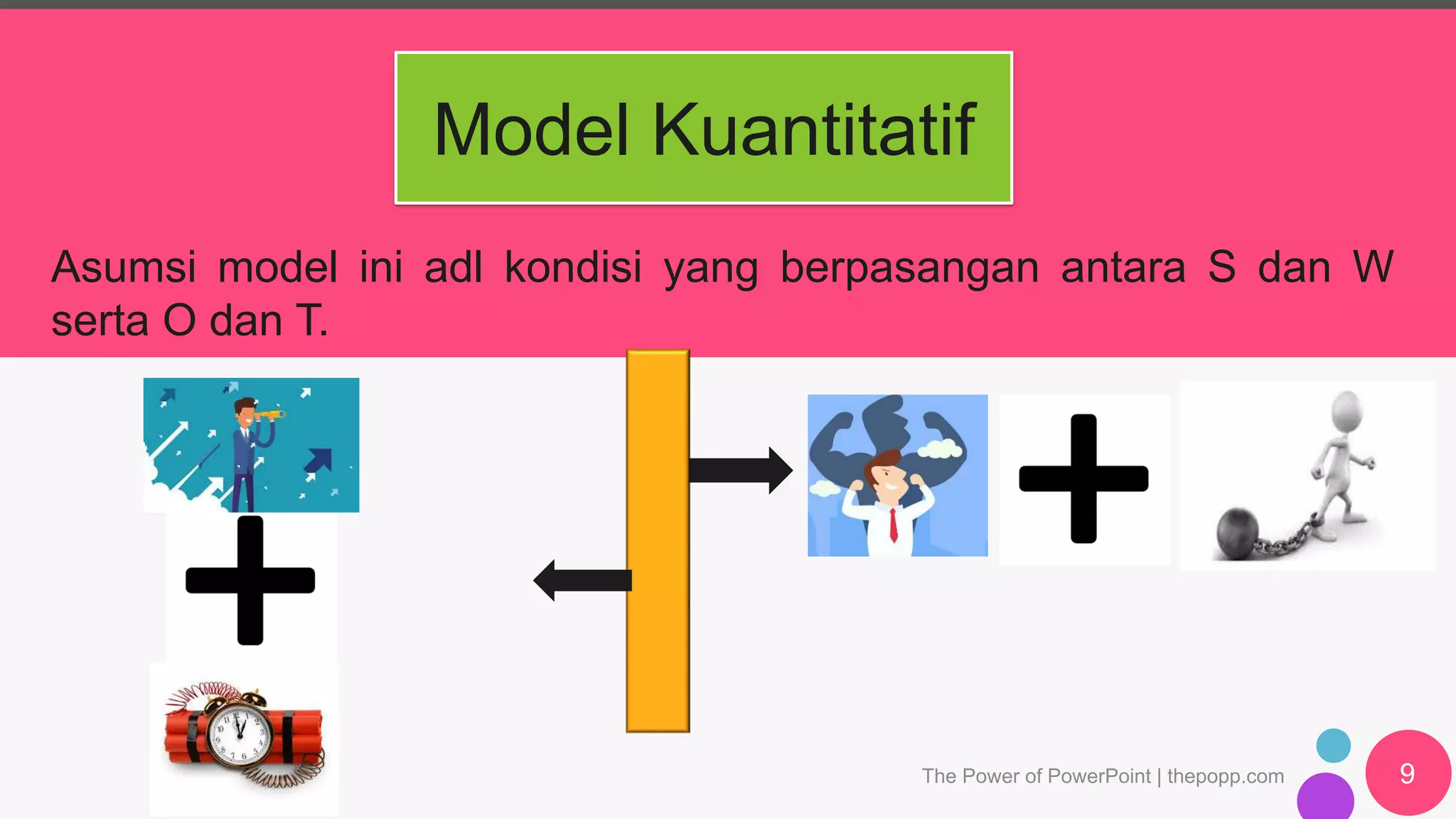 Model Kuantitatif

Asumsi model ini adl kondisi yang berpasangan antara S dan W serta O dan T.

The Power of PowerPoint | thepopp.com

9